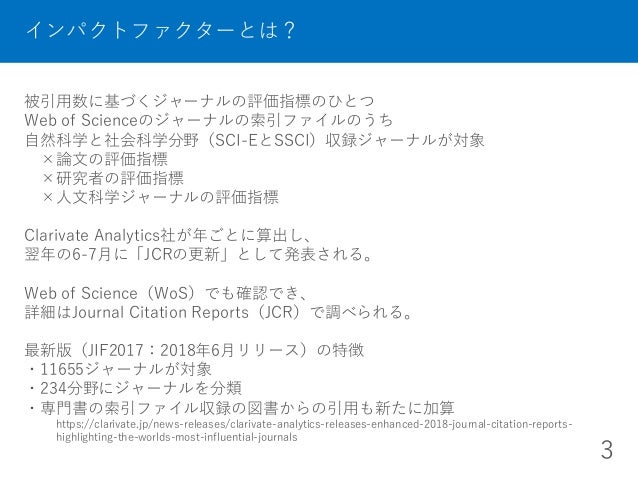 インパクトファクターとは？

被引用数に基づくジャーナルの評価指標のひとつ
Web of Scienceのジャーナルの索引ファイルのうち
自然科学と社会科学分野（SCI-EとSSCI）収録ジャーナルが対象
×論文の評価指標
×研究者の評価指標
×人文科学ジャーナルの評価指標

Clarivate Analytics社が年ごとに算出し、
翌年の6-7月に「JCRの更新」として発表される。

Web of Science（WoS）でも確認でき、
詳細はJournal Citation Reports（JCR）で調べられる。

最新版（JIF2017：2018年6月リリース）の特徴
・11655ジャーナルが対象
・234分野にジャーナルを分類
・専門書の索引ファイル収録の図書からの引用も新たに加算
https://clarivate.jp/news-releases/clarivate-analytics-releases-enhanced-2018-journal-citation-reports-highlighting-the-worlds-most-influential-journals

3